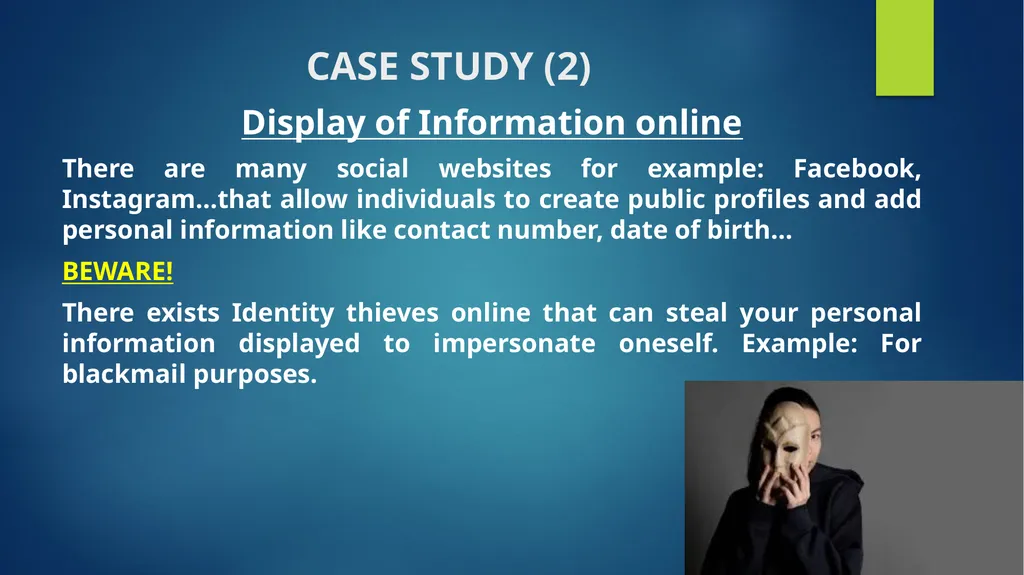 CASE STUDY (2)

Display of Information online

There are many social websites for example: Facebook, Instagram…that allow individuals to create public profiles and add personal information like contact number, date of birth…

BEWARE!

There exists Identity thieves online that can steal your personal information displayed to impersonate oneself. Example: For blackmail purposes.